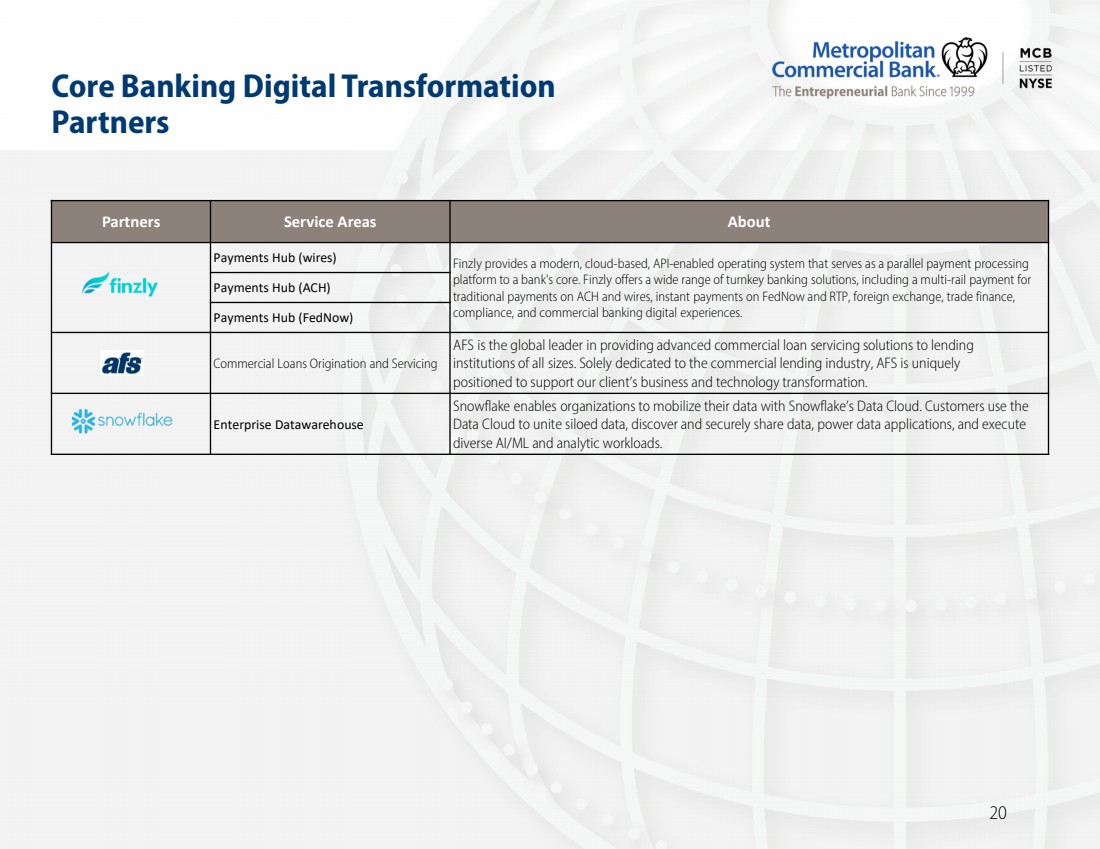 Core Banking Digital Transformation Partners

Metropolitan Commercial Bank.
The Entrepreneurial Bank Since 1999

MCB
LISTED
NYSE

| Partners | Service Areas | About |
|---|---|---|
| finzly | Payments Hub (wires) | Finzly provides a modern, cloud-based, API-enabled operating system that serves as a parallel payment processing platform to a bank's core. Finzly offers a wide range of turnkey banking solutions, including a multi-rail payment for traditional payments on ACH and wires, instant payments on FedNow and RTP, foreign exchange, trade finance, compliance, and commercial banking digital experiences. |
| | Payments Hub (ACH) | |
| | Payments Hub (FedNow) | |
| afs | Commercial Loans Origination and Servicing | AFS is the global leader in providing advanced commercial loan servicing solutions to lending institutions of all sizes. Solely dedicated to the commercial lending industry, AFS is uniquely positioned to support our client's business and technology transformation. |
| snowflake | Enterprise Datawarehouse | Snowflake enables organizations to mobilize their data with Snowflake's Data Cloud. Customers use the Data Cloud to unite siloed data, discover and securely share data, power data applications, and execute diverse AI/ML and analytic workloads. |

20